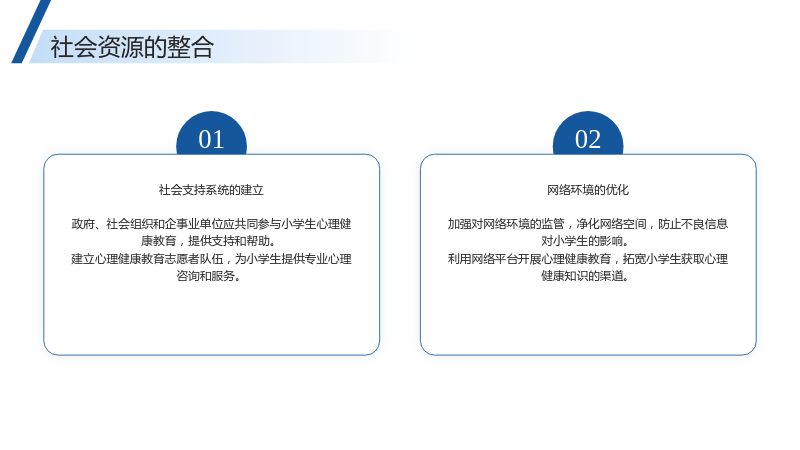 社会资源的整合

01

社会支持系统的建立

政府、社会组织和企事业单位应共同参与小学生心理健康教育，提供支持和帮助。
建立心理健康教育志愿者队伍，为小学生提供专业心理咨询和服务。

02

网络环境的优化

加强对网络环境的监管，净化网络空间，防止不良信息对小学生的影响。
利用网络平台开展心理健康教育，拓宽小学生获取心理健康知识的渠道。